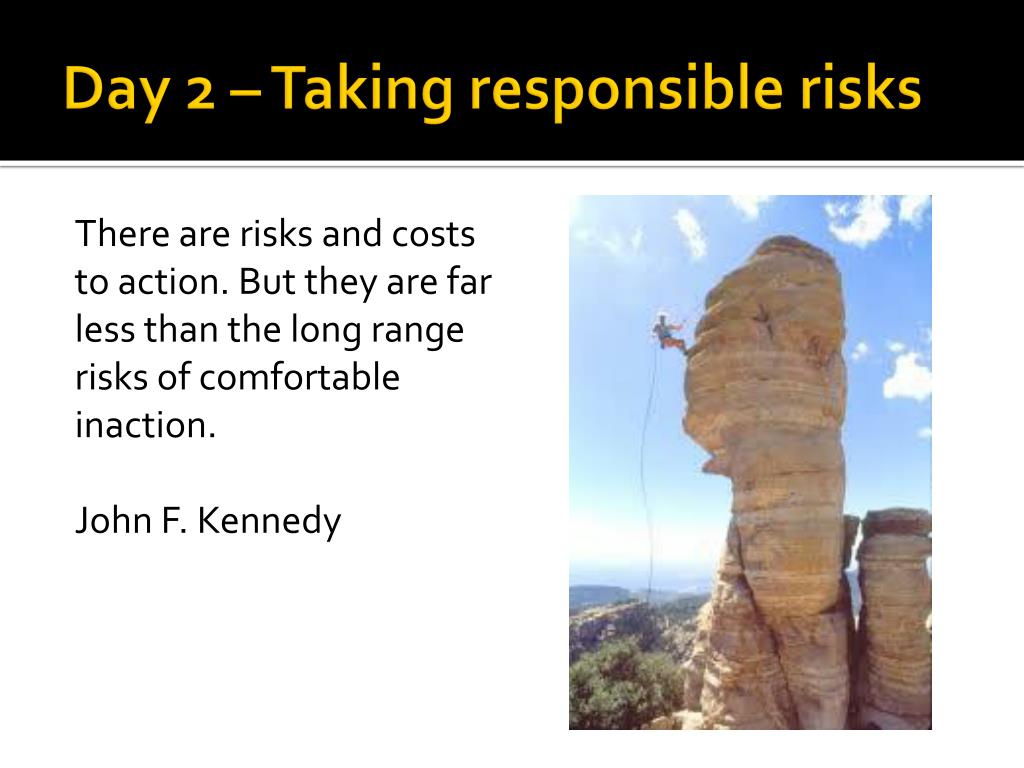 Day 2 – Taking responsible risks

There are risks and costs to action. But they are far less than the long range risks of comfortable inaction.

John F. Kennedy